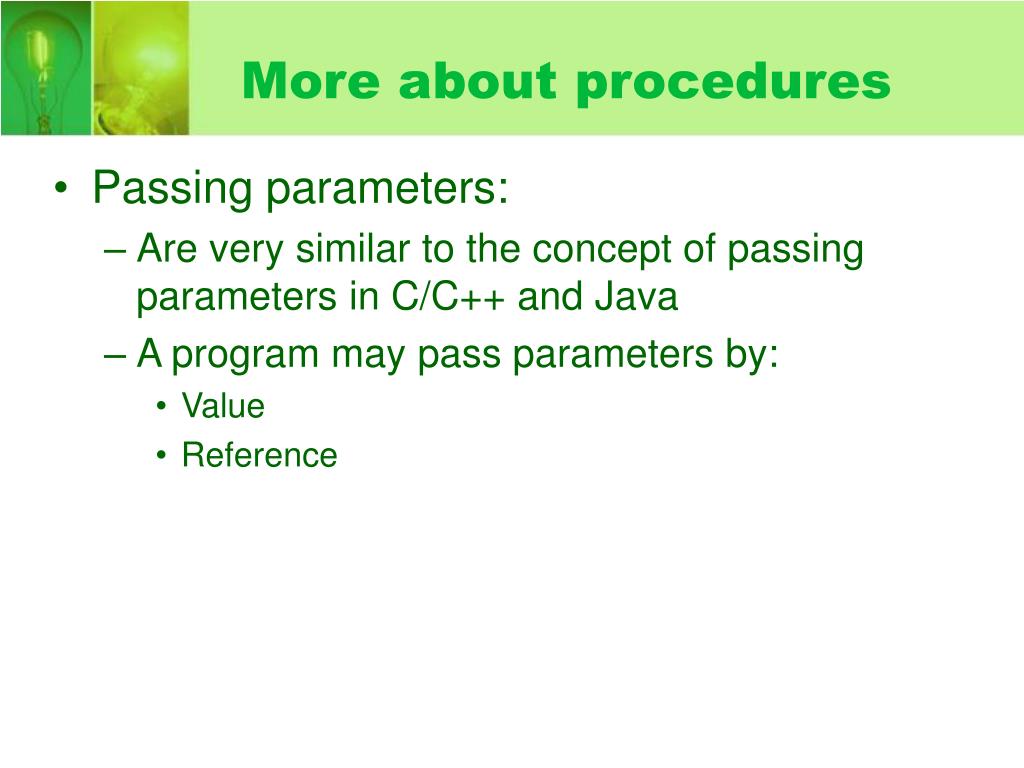 More about procedures

• Passing parameters:
– Are very similar to the concept of passing parameters in C/C++ and Java
– A program may pass parameters by:
• Value
• Reference